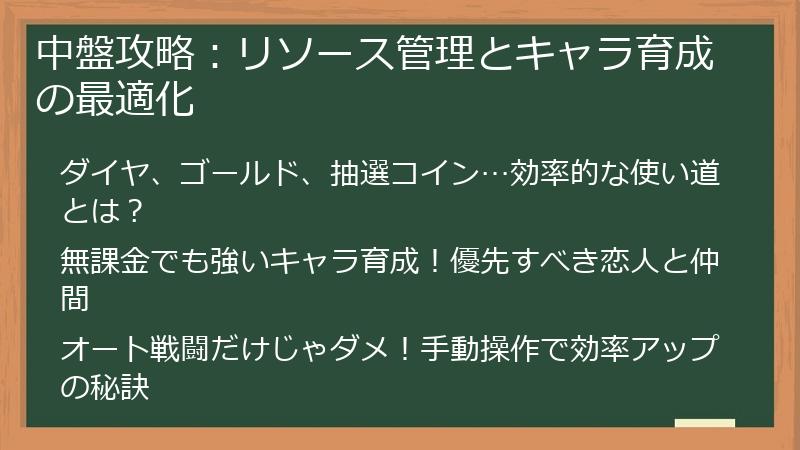 中盤攻略：リソース管理とキャラ育成の最適化

ダイヤ、ゴールド、抽選コイン…効率的な使い道とは？

無課金でも強いキャラ育成！優先すべき恋人と仲間

オート戦闘だけじゃダメ！手動操作で効率アップの秘訣